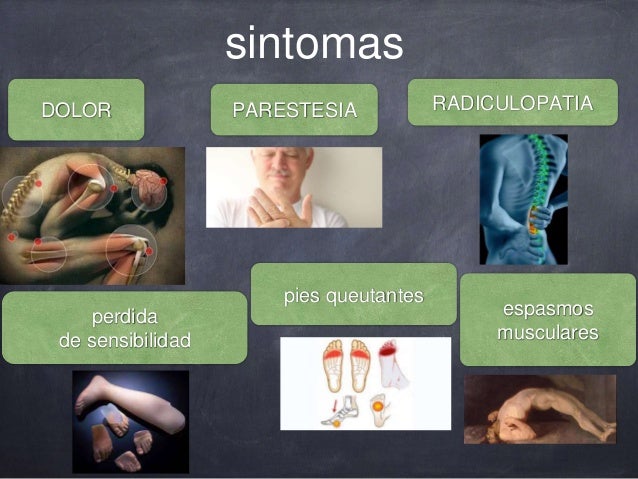 sintomas

DOLOR

PARESTESIA

RADICULOPATIA

perdida de sensibilidad

pies queutantes

espasmos musculares